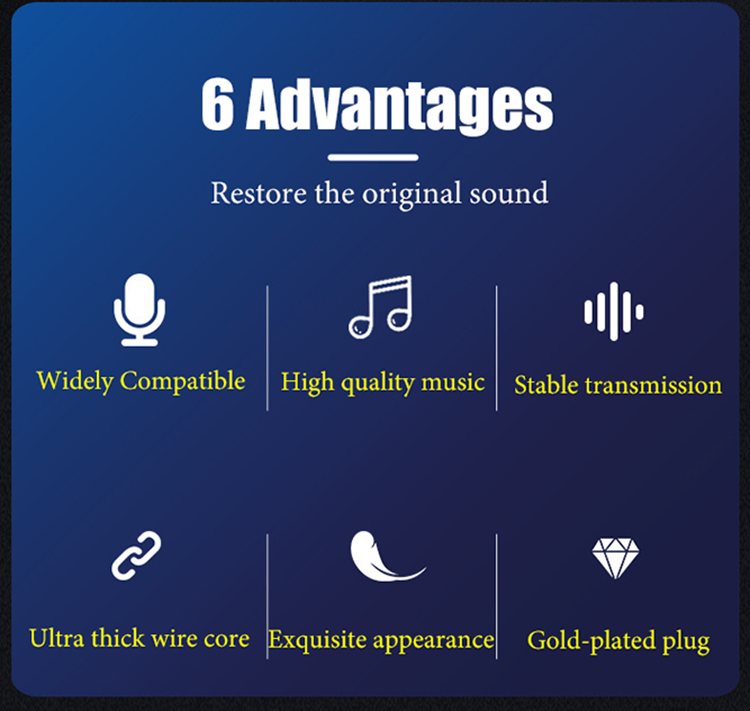 6 Advantages

Restore the original sound

Widely Compatible

High quality music

Stable transmission

Ultra thick wire core

Exquisite appearance

Gold-plated plug